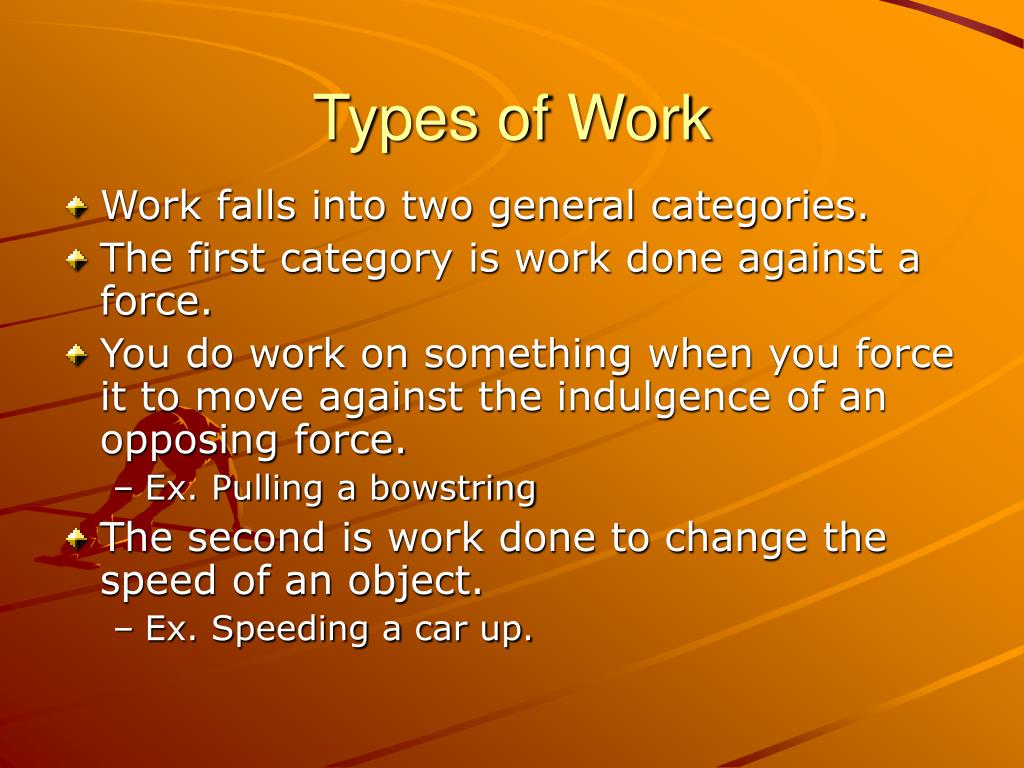 Types of Work

Work falls into two general categories.

The first category is work done against a force.

You do work on something when you force it to move against the indulgence of an opposing force.

– Ex. Pulling a bowstring

The second is work done to change the speed of an object.

– Ex. Speeding a car up.